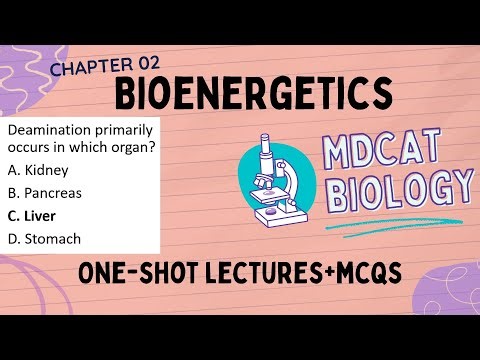 CHAPTER 02
BIOENERGETICS

Deamination primarily occurs in which organ?
A. Kidney
B. Pancreas
C. Liver
D. Stomach

MDCAT BIOLOGY

ONE-SHOT LECTURES+MCQS